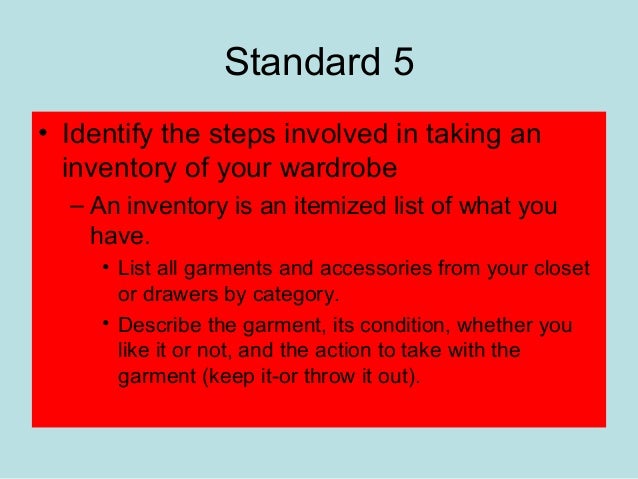 Standard 5

• Identify the steps involved in taking an inventory of your wardrobe

– An inventory is an itemized list of what you have.

• List all garments and accessories from your closet or drawers by category.

• Describe the garment, its condition, whether you like it or not, and the action to take with the garment (keep it-or throw it out).